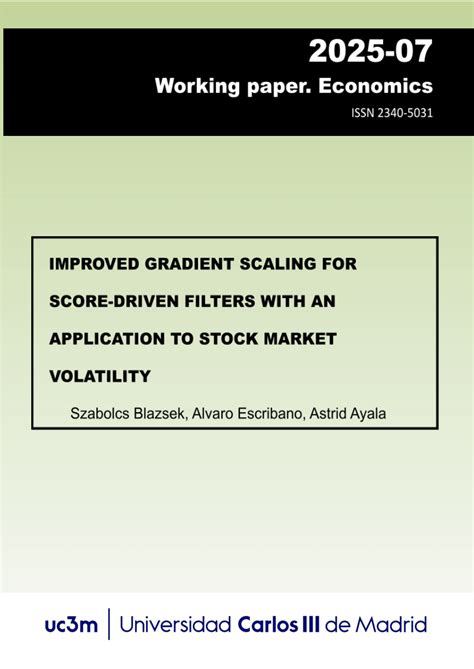 2025-07

Working paper. Economics

ISSN 2340-5031

IMPROVED GRADIENT SCALING FOR SCORE-DRIVEN FILTERS WITH AN APPLICATION TO STOCK MARKET VOLATILITY

Szabolcs Blazsek, Alvaro Escribano, Astrid Ayala

uc3m | Universidad Carlos III de Madrid